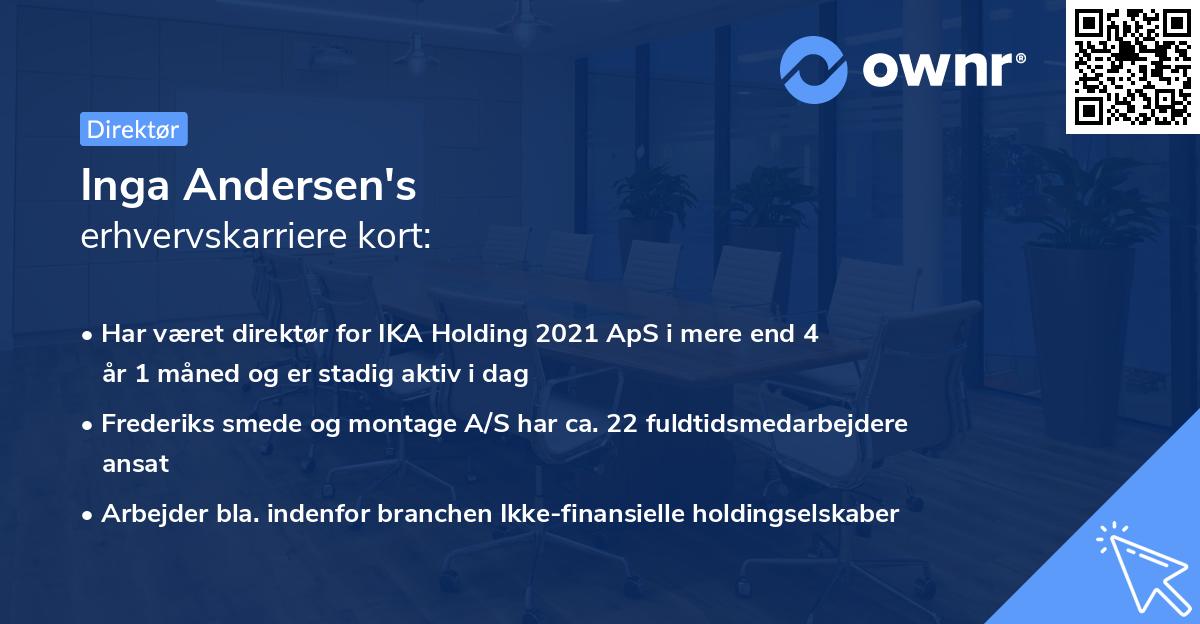 ownr®

Direktør

Inga Andersen's
erhvervskarriere kort:

• Har været direktør for IKA Holding 2021 ApS i mere end 4 år 1 måned og er stadig aktiv i dag

• Frederiks smede og montage A/S har ca. 22 fuldtidsmedarbejdere ansat

• Arbejder bla. indenfor branchen Ikke-finansielle holdingselskaber